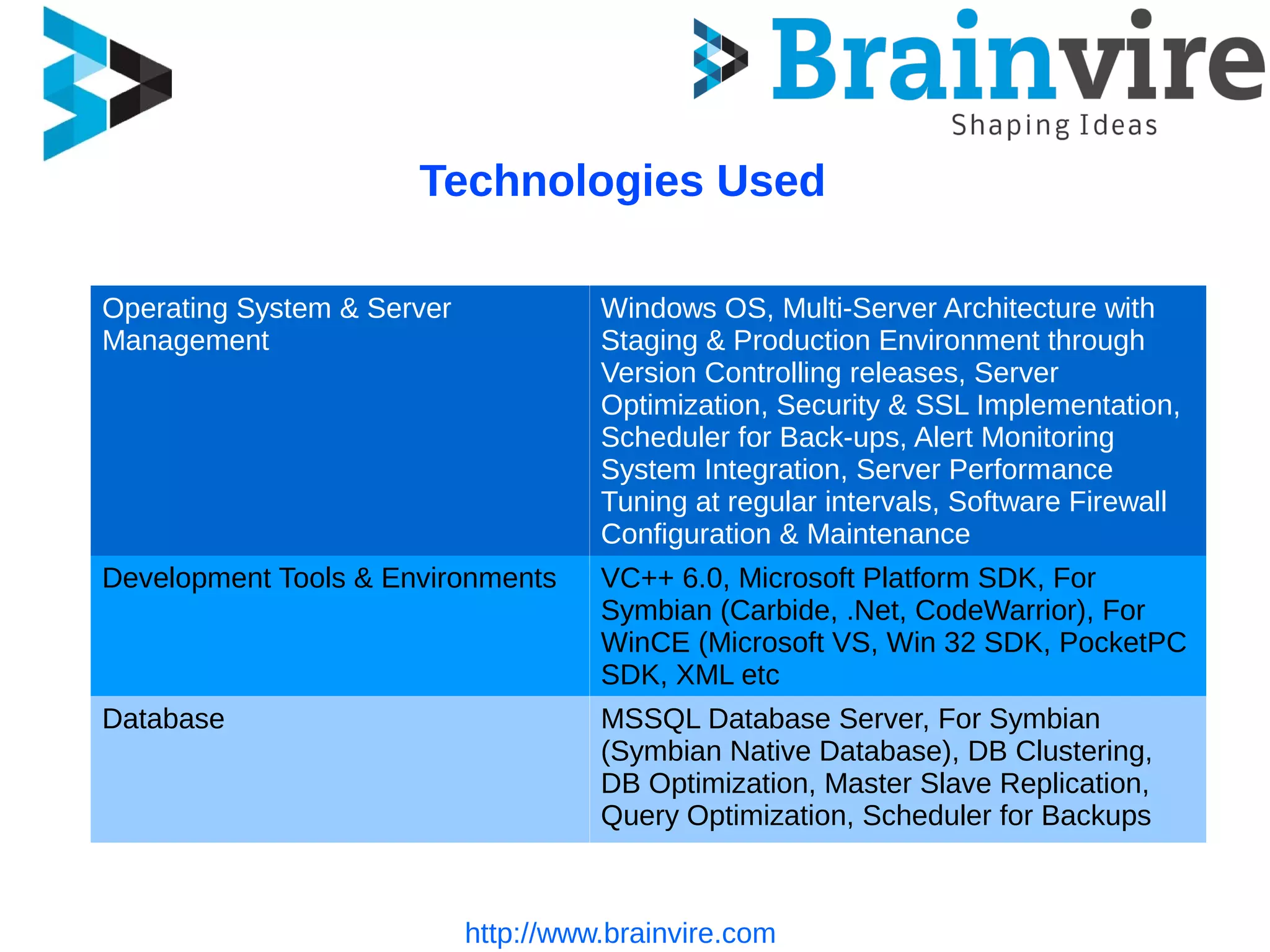 Brainvire
Shaping Ideas

Technologies Used

| Operating System & Server Management | Windows OS, Multi-Server Architecture with Staging & Production Environment through Version Controlling releases, Server Optimization, Security & SSL Implementation, Scheduler for Back-ups, Alert Monitoring System Integration, Server Performance Tuning at regular intervals, Software Firewall Configuration & Maintenance |
|---|---|
| Development Tools & Environments | VC++ 6.0, Microsoft Platform SDK, For Symbian (Carbide, .Net, CodeWarrior), For WinCE (Microsoft VS, Win 32 SDK, PocketPC SDK, XML etc |
| Database | MSSQL Database Server, For Symbian (Symbian Native Database), DB Clustering, DB Optimization, Master Slave Replication, Query Optimization, Scheduler for Backups |

http://www.brainvire.com